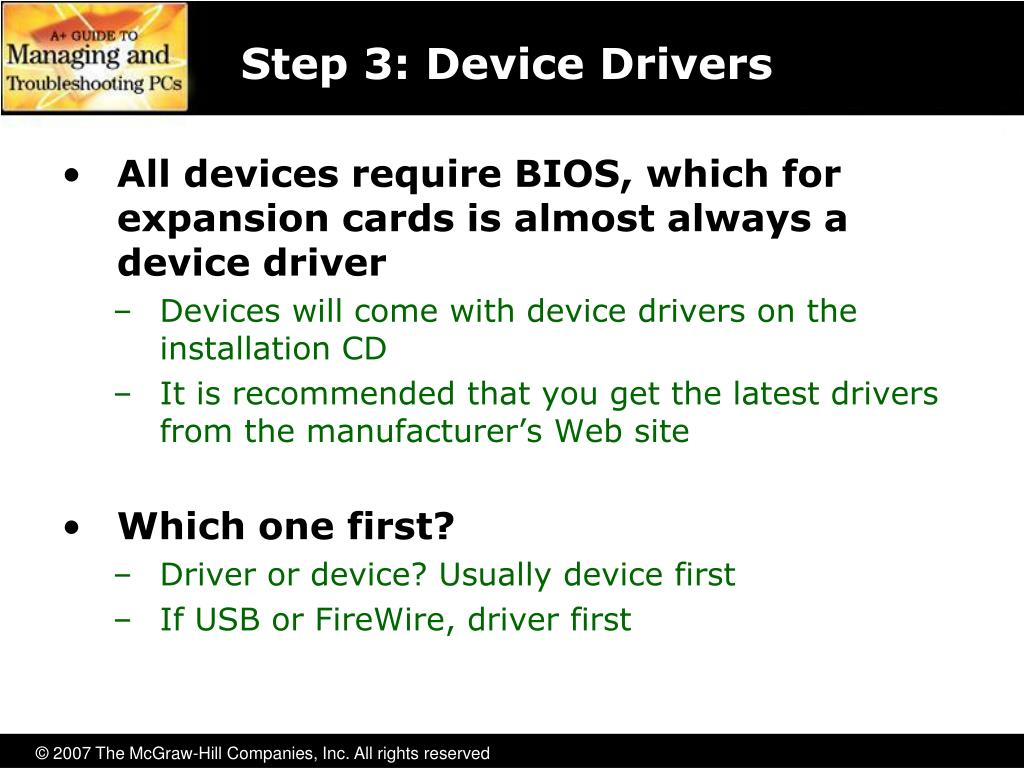 A+ GUIDE TO
Managing and
Troubleshooting PCs

Step 3: Device Drivers

• All devices require BIOS, which for expansion cards is almost always a device driver
– Devices will come with device drivers on the installation CD
– It is recommended that you get the latest drivers from the manufacturer’s Web site

• Which one first?
– Driver or device? Usually device first
– If USB or FireWire, driver first

© 2007 The McGraw-Hill Companies, Inc. All rights reserved